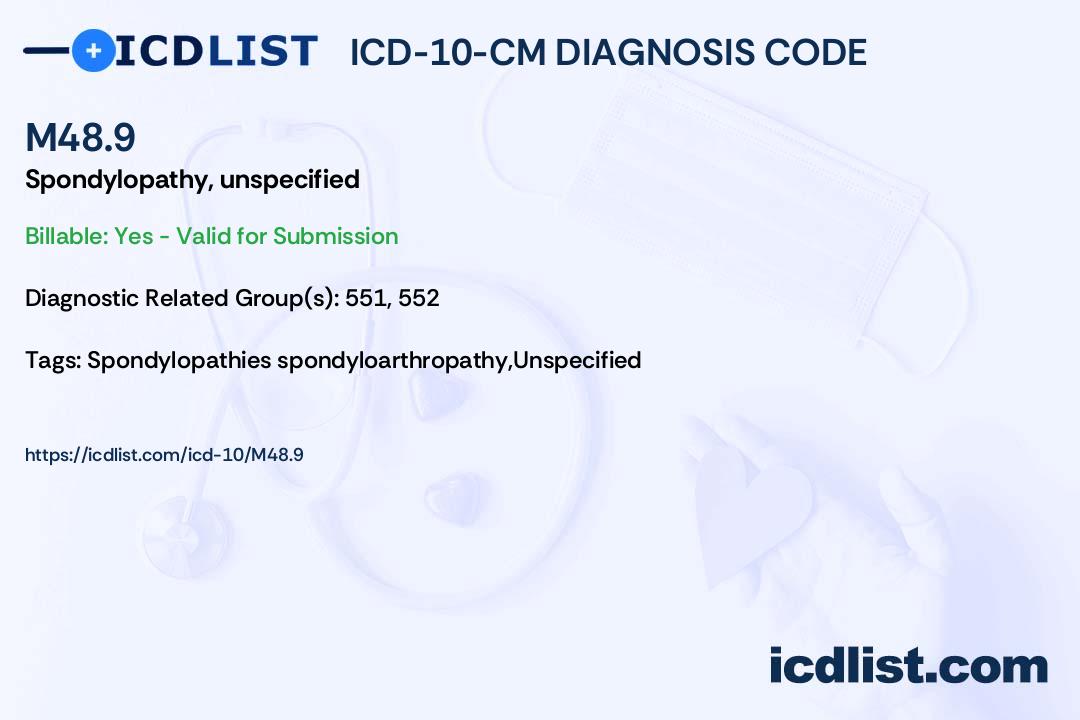 ICDLIST ICD-10-CM DIAGNOSIS CODE

M48.9

Spondylopathy, unspecified

Billable: Yes - Valid for Submission

Diagnostic Related Group(s): 551, 552

Tags: Spondylopathies spondyloarthropathy,Unspecified

https://icdlist.com/icd-10/M48.9

icdlist.com